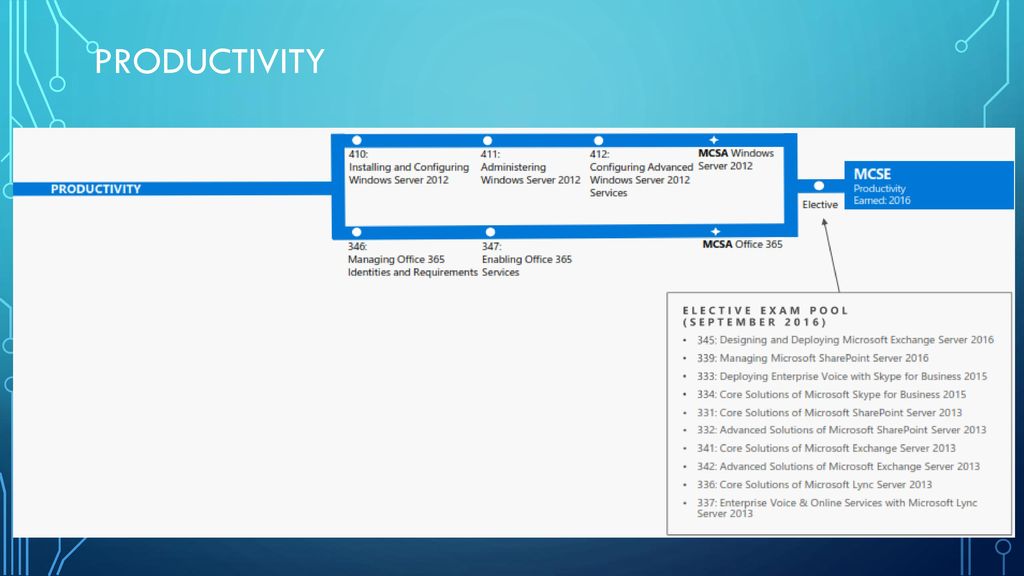 PRODUCTIVITY

PRODUCTIVITY

410:
Installing and Configuring Windows Server 2012

411:
Administering Windows Server 2012

412:
Configuring Advanced Windows Server 2012 Services

MCSA Windows Server 2012

346:
Managing Office 365 Identities and Requirements

347:
Enabling Office 365 Services

MCSA Office 365

Elective

MCSE
Productivity
Earned: 2016

ELECTIVE EXAM POOL
(SEPTEMBER 2016)

• 345: Designing and Deploying Microsoft Exchange Server 2016
• 339: Managing Microsoft SharePoint Server 2016
• 333: Deploying Enterprise Voice with Skype for Business 2015
• 334: Core Solutions of Microsoft Skype for Business 2015
• 331: Core Solutions of Microsoft SharePoint Server 2013
• 332: Advanced Solutions of Microsoft SharePoint Server 2013
• 341: Core Solutions of Microsoft Exchange Server 2013
• 342: Advanced Solutions of Microsoft Exchange Server 2013
• 336: Core Solutions of Microsoft Lync Server 2013
• 337: Enterprise Voice & Online Services with Microsoft Lync Server 2013